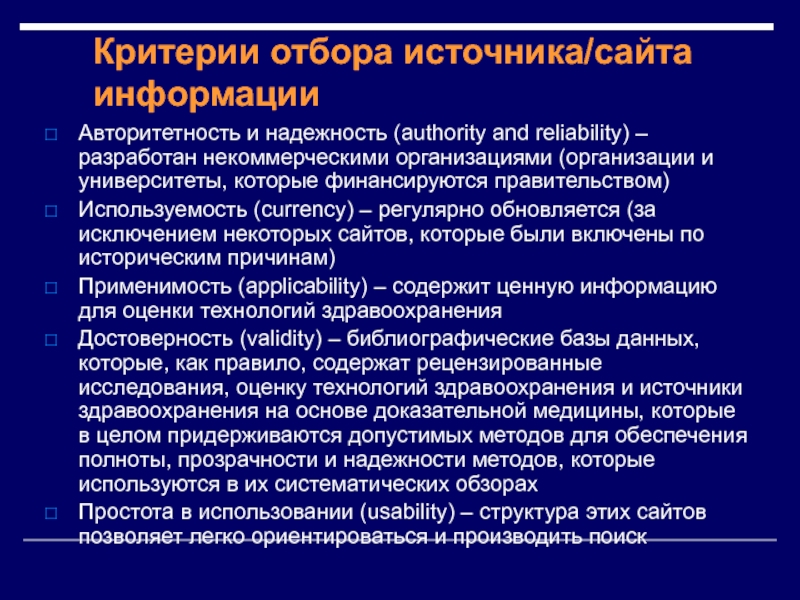 Критерии отбора источника/сайта информации

□ Авторитетность и надежность (authority and reliability) – разработан некоммерческими организациями (организации и университеты, которые финансируются правительством)

□ Используемость (currency) – регулярно обновляется (за исключением некоторых сайтов, которые были включены по историческим причинам)

□ Применимость (applicability) – содержит ценную информацию для оценки технологий здравоохранения

□ Достоверность (validity) – библиографические базы данных, которые, как правило, содержат рецензированные исследования, оценку технологий здравоохранения и источники здравоохранения на основе доказательной медицины, которые в целом придерживаются допустимых методов для обеспечения полноты, прозрачности и надежности методов, которые используются в их систематических обзорах

□ Простота в использовании (usability) – структура этих сайтов позволяет легко ориентироваться и производить поиск